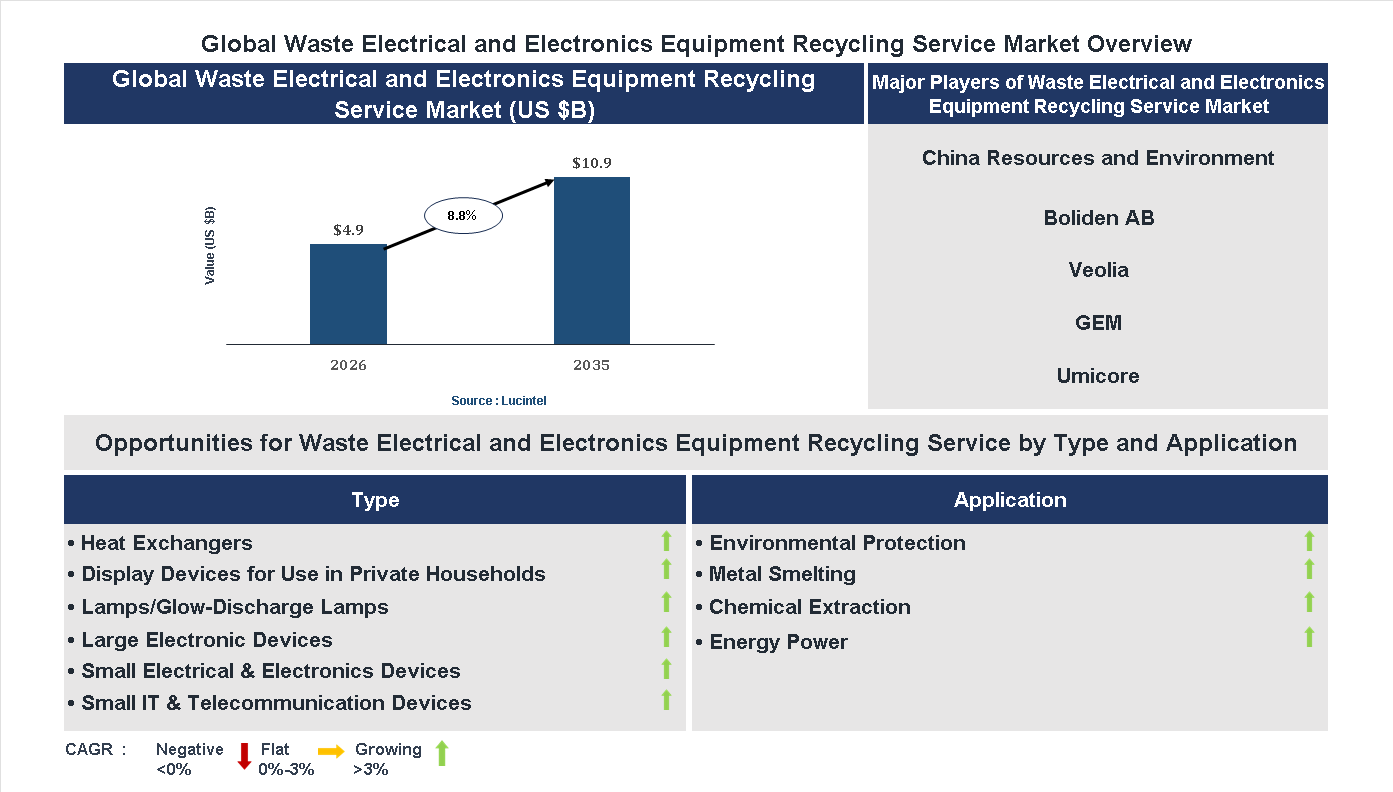 Global Waste Electrical and Electronics Equipment Recycling Service Market Overview

Global Waste Electrical and Electronics Equipment Recycling Service Market (US $B)

Value (US $B)

$4.9

8.8%

$10.9

2026

2035

Source : Lucintel

Major Players of Waste Electrical and Electronics Equipment Recycling Service Market

China Resources and Environment

Boliden AB

Veolia

GEM

Umicore

Opportunities for Waste Electrical and Electronics Equipment Recycling Service by Type and Application

Type

• Heat Exchangers
• Display Devices for Use in Private Households
• Lamps/Glow-Discharge Lamps
• Large Electronic Devices
• Small Electrical & Electronics Devices
• Small IT & Telecommunication Devices

Application

• Environmental Protection
• Metal Smelting
• Chemical Extraction
• Energy Power

CAGR : Negative <0% Flat 0%-3% Growing >3%